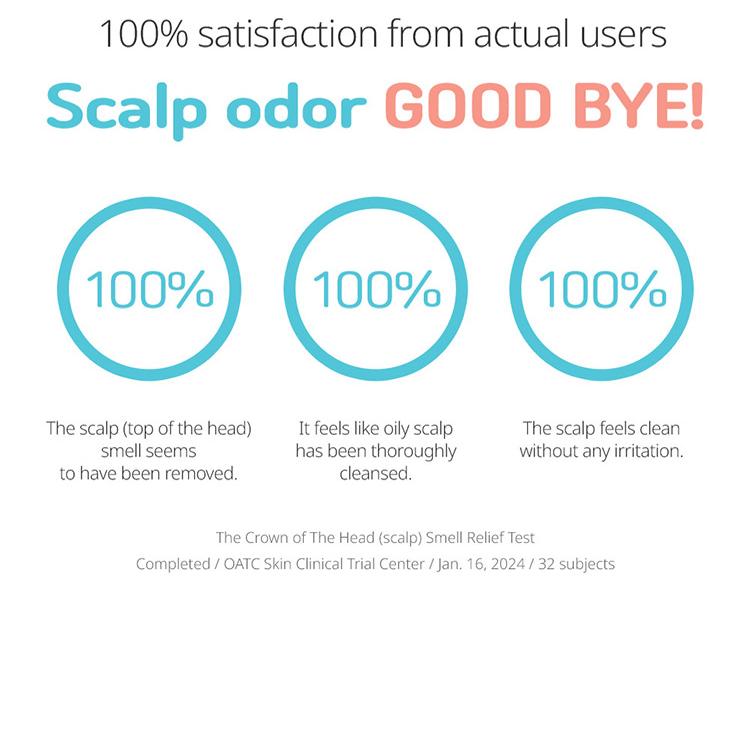 100% satisfaction from actual users

Scalp odor GOOD BYE!

100%

The scalp (top of the head) smell seems to have been removed.

100%

It feels like oily scalp has been thoroughly cleansed.

100%

The scalp feels clean without any irritation.

The Crown of The Head (scalp) Smell Relief Test
Completed / OATC Skin Clinical Trial Center / Jan. 16, 2024 / 32 subjects